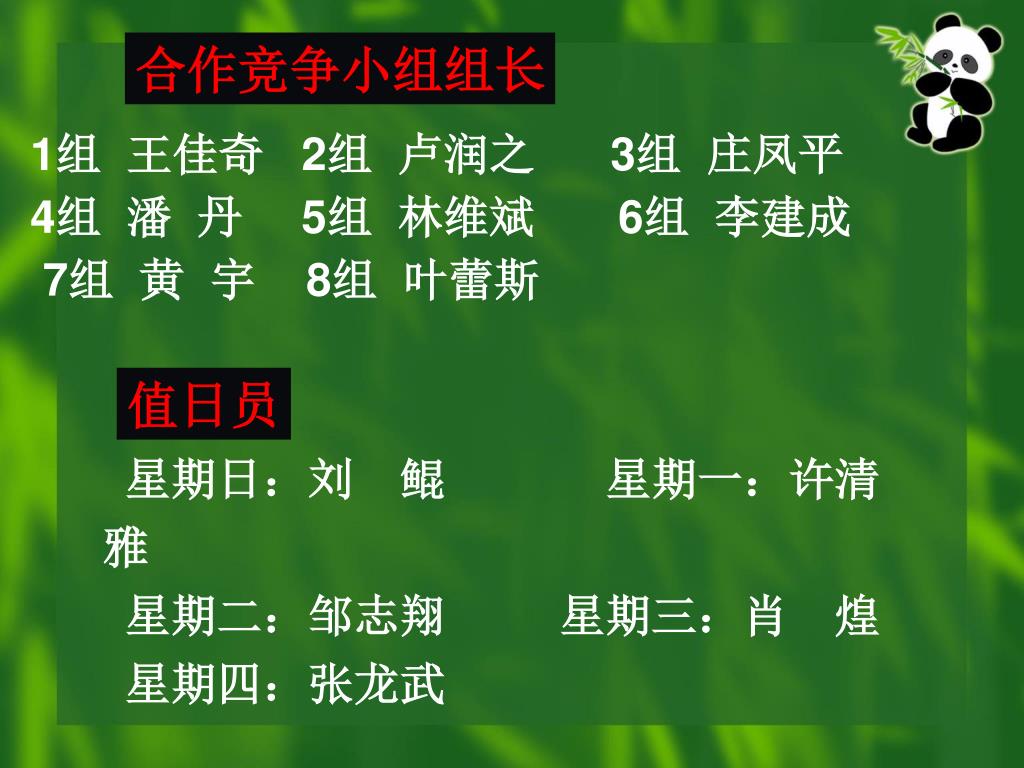 合作竞争小组组长

1组 王佳奇 2组 卢润之 3组 庄凤平
4组 潘 丹 5组 林维斌 6组 李建成
7组 黄 宇 8组 叶蕾斯

值日员

星期日：刘 鲲 星期一：许清雅
星期二：邹志翔 星期三：肖 煌
星期四：张龙武